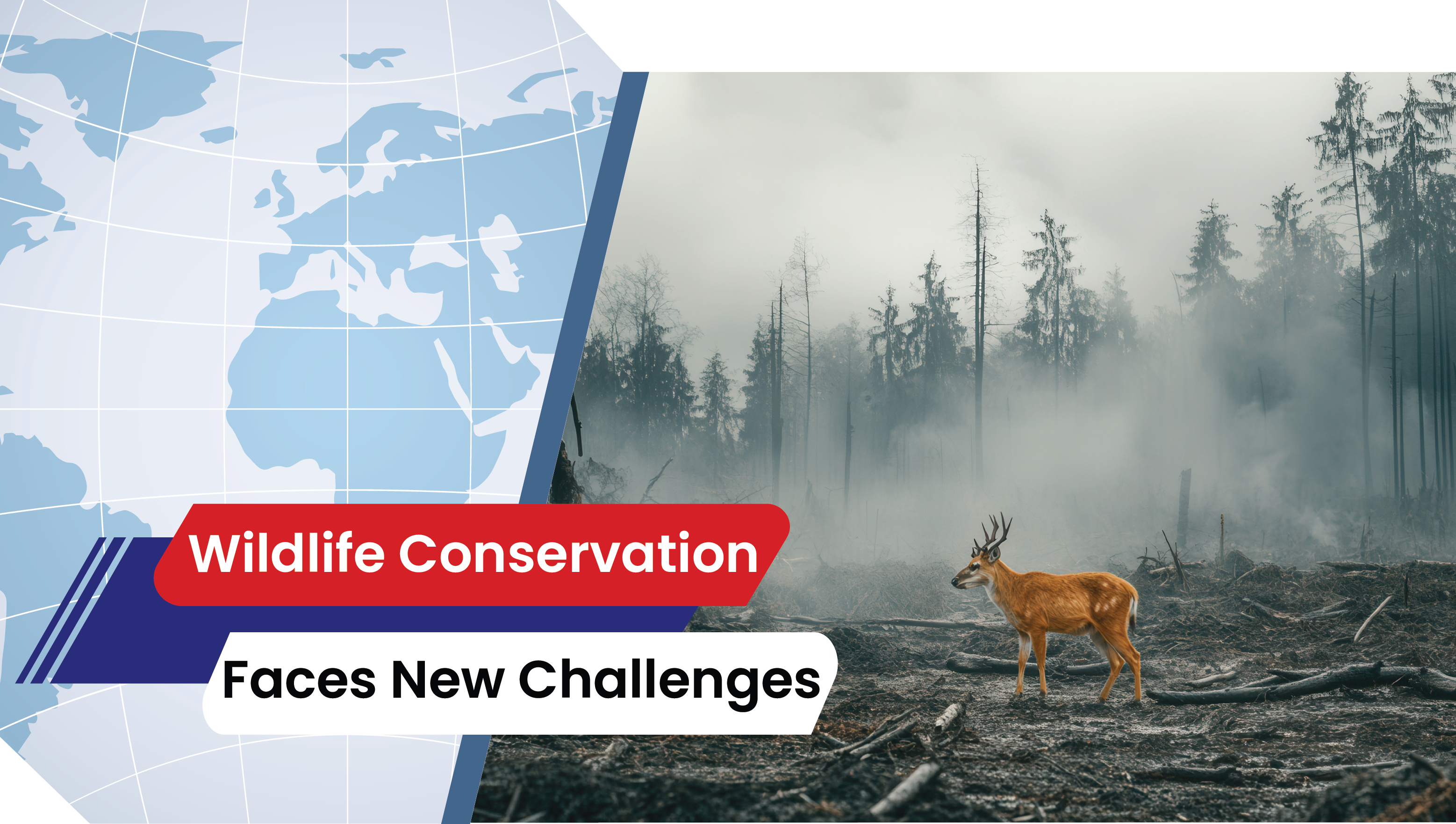 Wildlife Conservation

Faces New Challenges